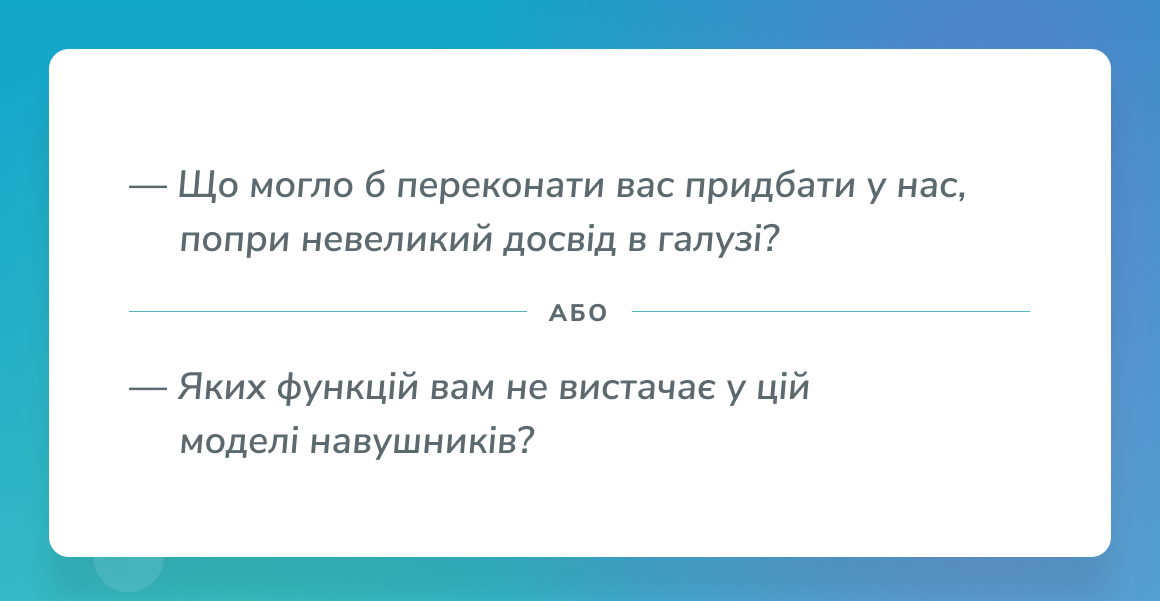 — Що могло б переконати вас придбати у нас, попри невеликий досвід в галузі?

АБО

— Яких функцій вам не вистачає у цій моделі навушників?